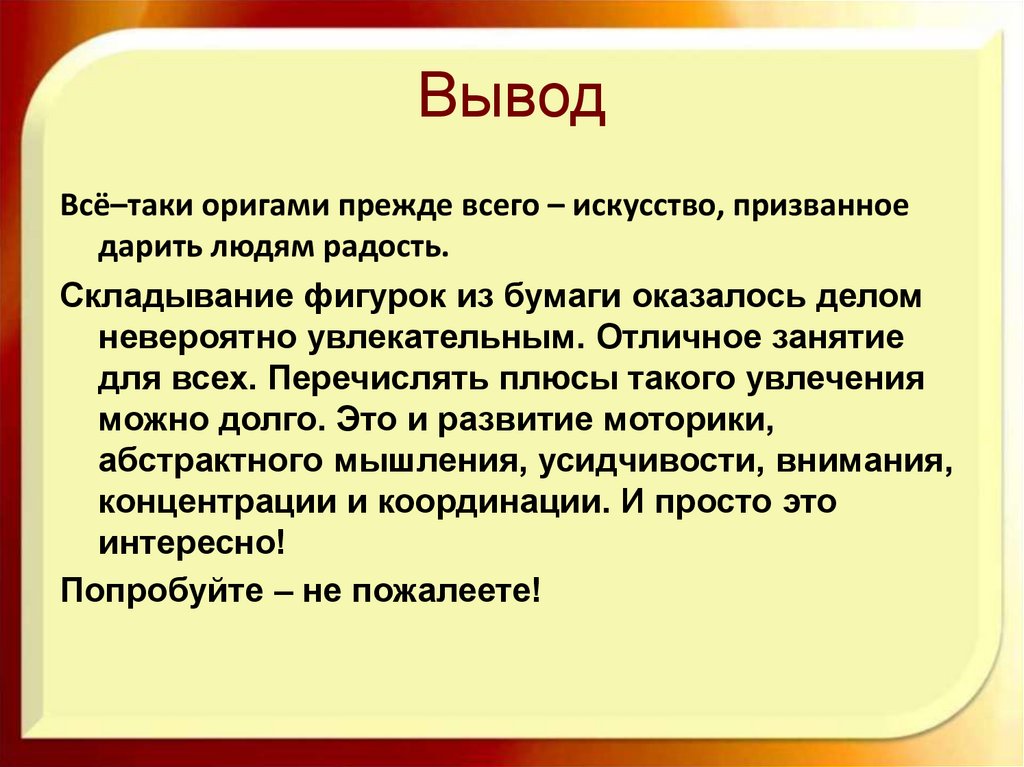 Вывод

Всё–таки оригами прежде всего – искусство, призванное дарить людям радость.

Складывание фигурок из бумаги оказалось делом невероятно увлекательным. Отличное занятие для всех. Перечислять плюсы такого увлечения можно долго. Это и развитие моторики, абстрактного мышления, усидчивости, внимания, концентрации и координации. И просто это интересно!

Попробуйте – не пожалеете!